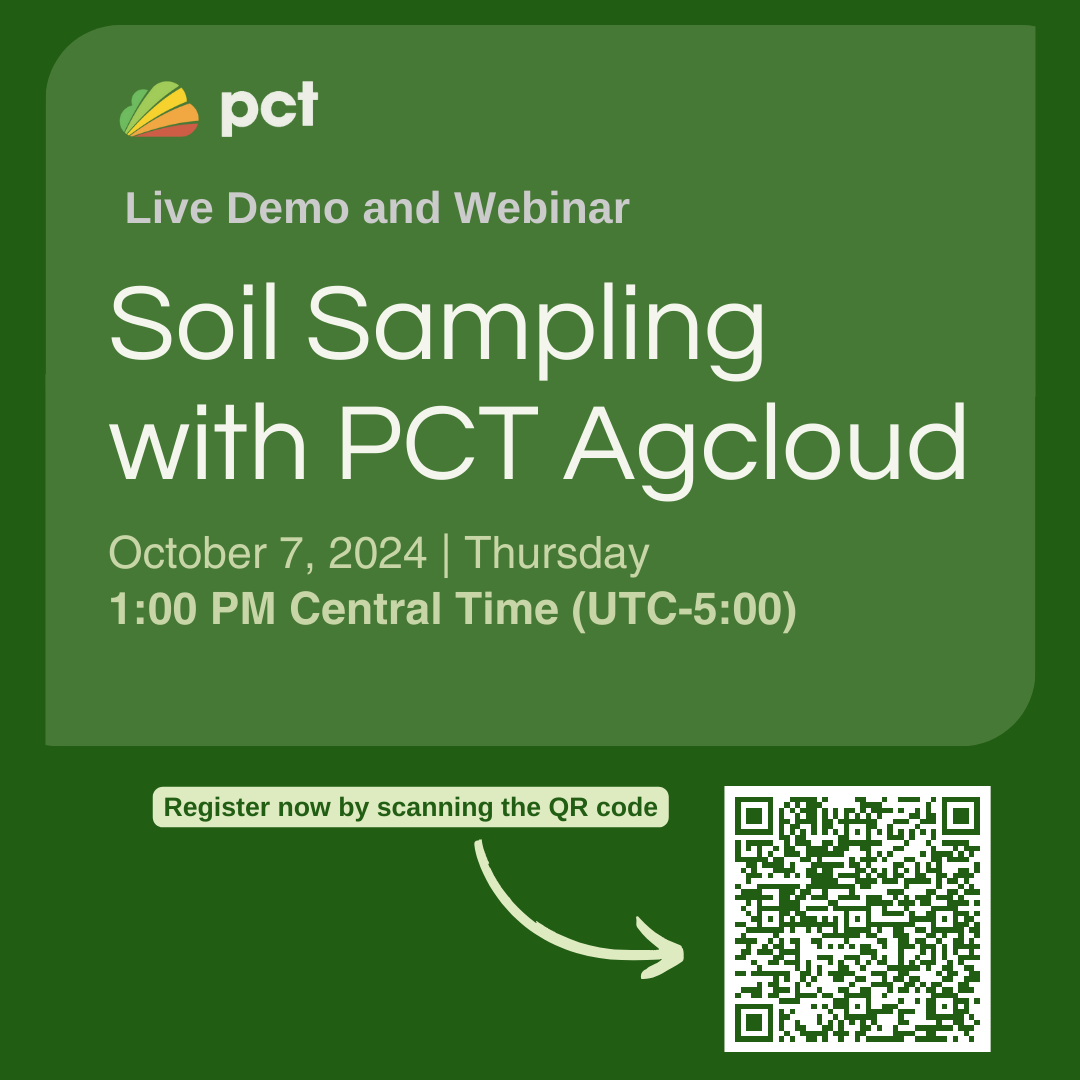 pct

Live Demo and Webinar

Soil Sampling with PCT Agcloud

October 7, 2024 | Thursday
1:00 PM Central Time (UTC-5:00)

Register now by scanning the QR code